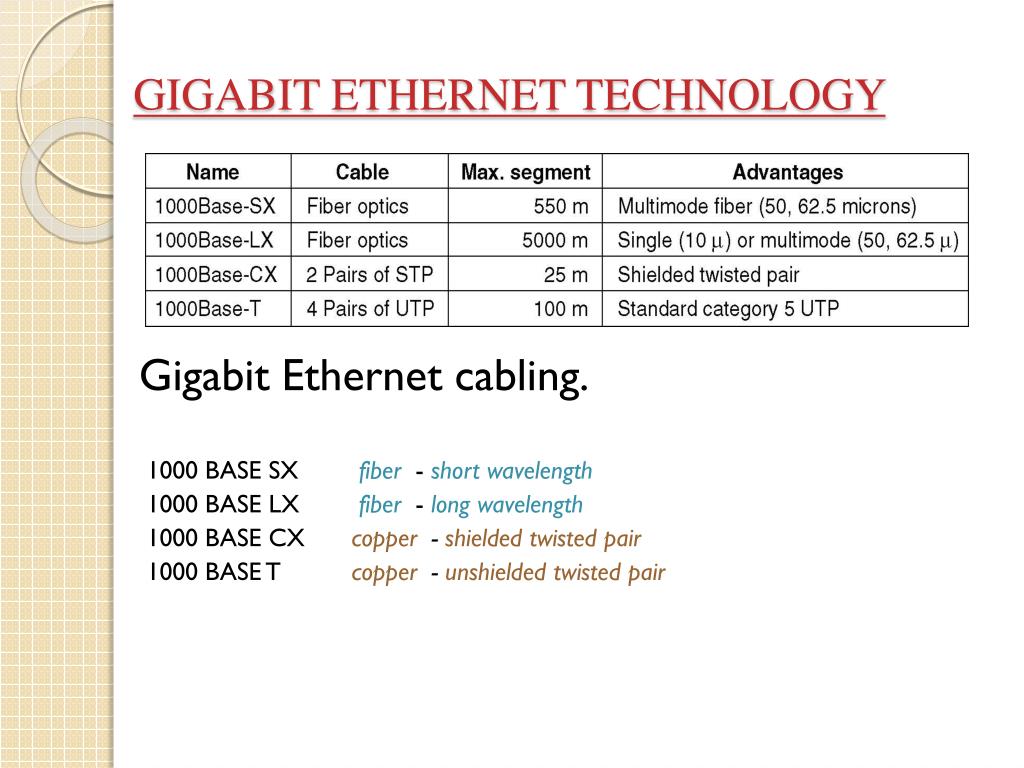 GIGABIT ETHERNET TECHNOLOGY

| Name | Cable | Max. segment | Advantages |
|---|---|---|---|
| 1000Base-SX | Fiber optics | 550 m | Multimode fiber (50, 62.5 microns) |
| 1000Base-LX | Fiber optics | 5000 m | Single (10 $\mu$) or multimode (50, 62.5 $\mu$) |
| 1000Base-CX | 2 Pairs of STP | 25 m | Shielded twisted pair |
| 1000Base-T | 4 Pairs of UTP | 100 m | Standard category 5 UTP |

Gigabit Ethernet cabling.

1000 BASE SX fiber - short wavelength
1000 BASE LX fiber - long wavelength
1000 BASE CX copper - shielded twisted pair
1000 BASE T copper - unshielded twisted pair